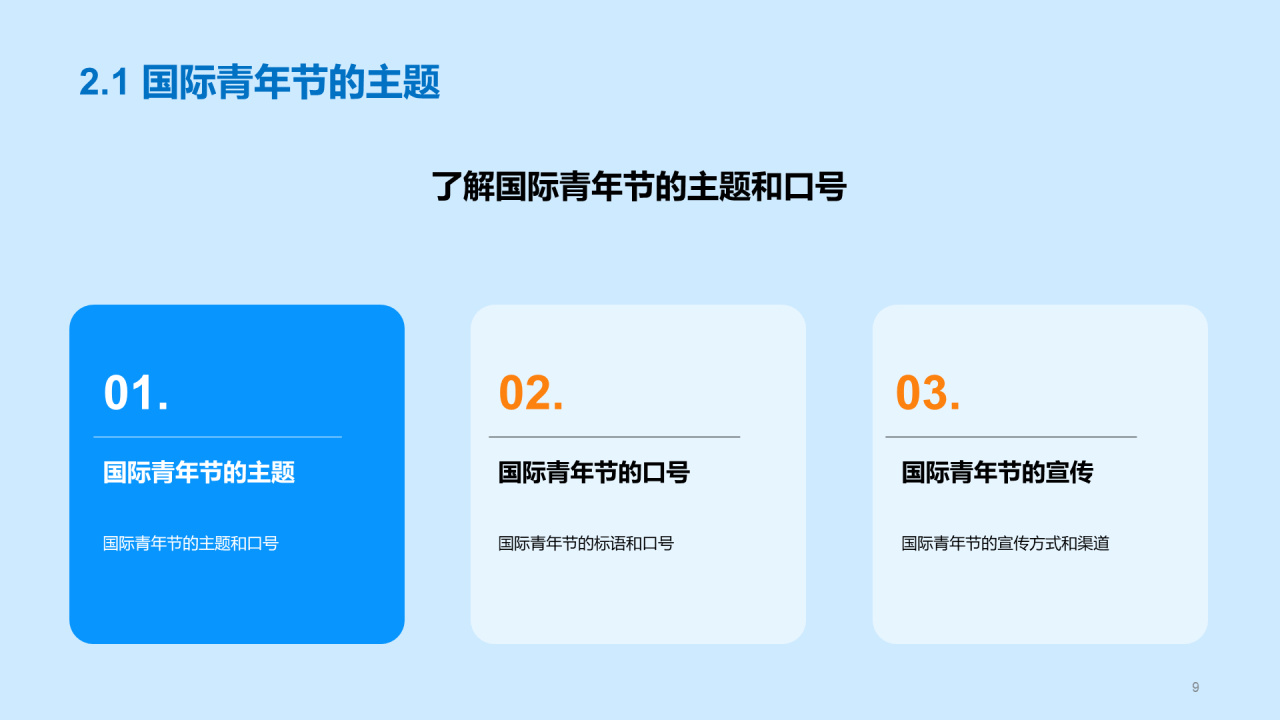 2.1 国际青年节的主题

了解国际青年节的主题和口号

01.

国际青年节的主题

国际青年节的主题和口号

02.

国际青年节的口号

国际青年节的标语和口号

03.

国际青年节的宣传

国际青年节的宣传方式和渠道

9